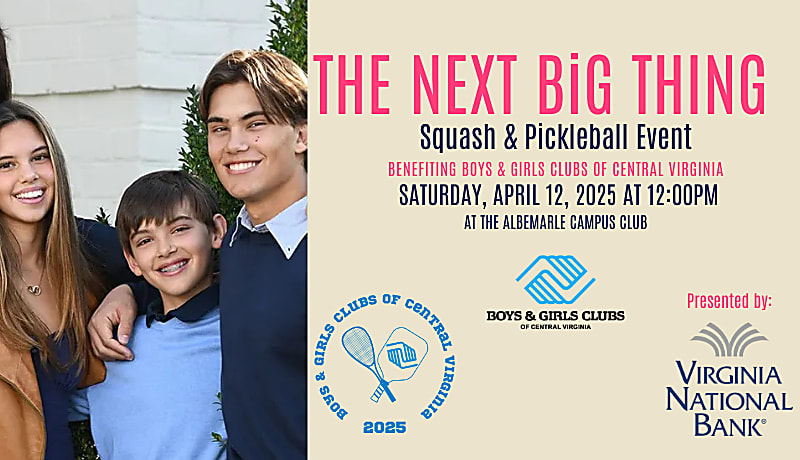 THE NEXT BiG THING

Squash & Pickleball Event

BENEFITING BOYS & GIRLS CLUBS OF CENTRAL VIRGINIA

SATURDAY, APRIL 12, 2025 AT 12:00PM

AT THE ALBEMARLE CAMPUS CLUB

BOYS & GIRLS CLUBS OF CENTRAL VIRGINIA

2025

BOYS & GIRLS CLUBS OF CENTRAL VIRGINIA

Presented by:

VIRGINIA NATIONAL BANK®